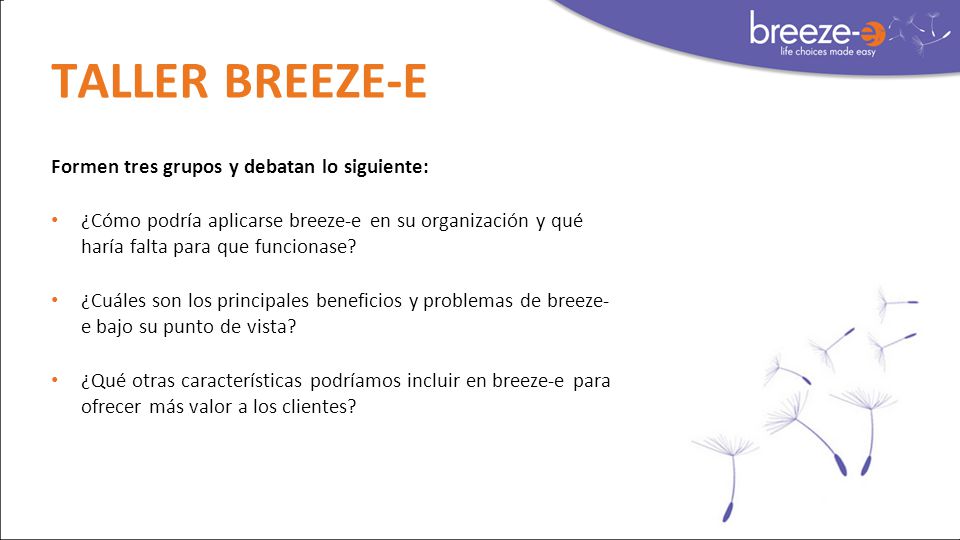 breeze-e
life choices made easy

TALLER BREEZE-E

Formen tres grupos y debatan lo siguiente:

• ¿Cómo podría aplicarse breeze-e en su organización y qué haría falta para que funcionase?

• ¿Cuáles son los principales beneficios y problemas de breeze-e bajo su punto de vista?

• ¿Qué otras características podríamos incluir en breeze-e para ofrecer más valor a los clientes?